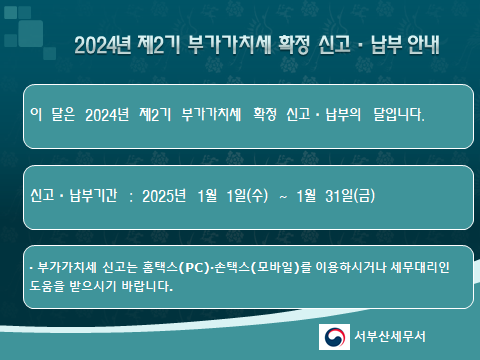 2024년 제2기 부가가치세 확정 신고 · 납부 안내

이 달은 2024년 제2기 부가가치세 확정 신고 · 납부의 달입니다.

신고 · 납부기간 : 2025년 1월 1일(수) ~ 1월 31일(금)

· 부가가치세 신고는 홈택스(PC)·손택스(모바일)를 이용하시거나 세무대리인 도움을 받으시기 바랍니다.

서부산세무서